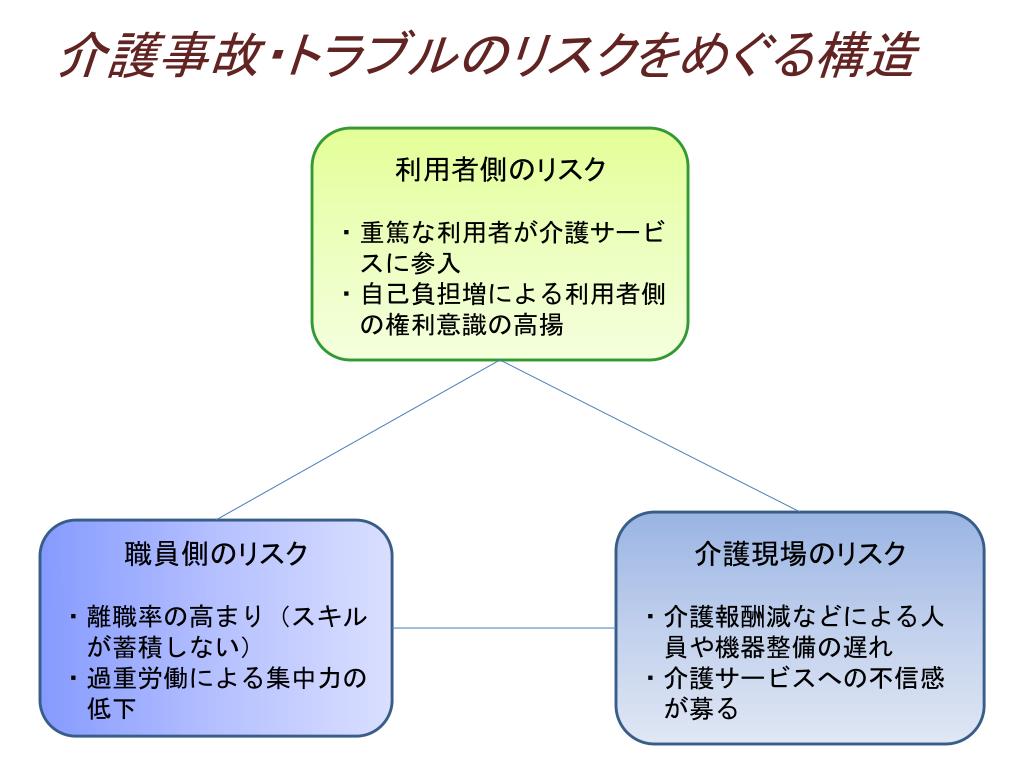 介護事故･トラブルのリスクをめぐる構造

利用者側のリスク

・重篤な利用者が介護サービスに参入
・自己負担増による利用者側の権利意識の高揚

職員側のリスク

・離職率の高まり（スキルが蓄積しない）
・過重労働による集中力の低下

介護現場のリスク

・介護報酬減などによる人員や機器整備の遅れ
・介護サービスへの不信感が募る